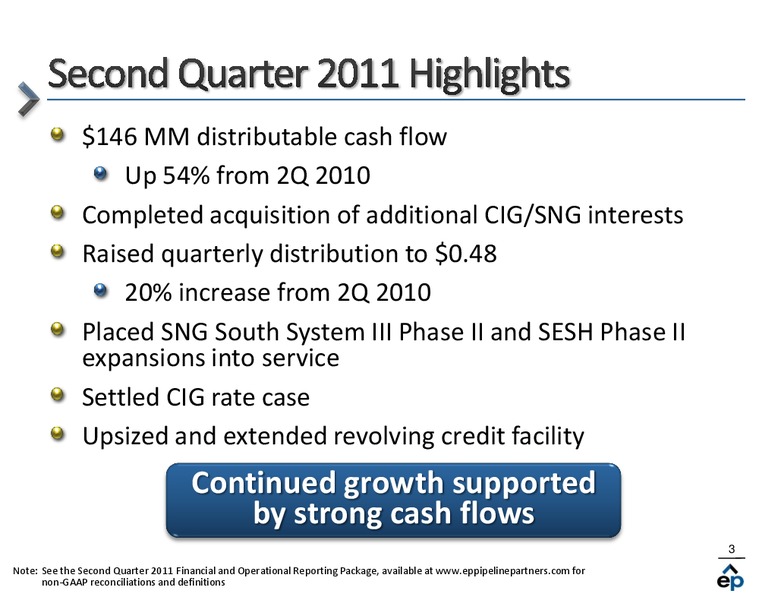 Second Quarter 2011 Highlights

$146 MM distributable cash flow

Up 54% from 2Q 2010

Completed acquisition of additional CIG/SNG interests

Raised quarterly distribution to $0.48

20% increase from 2Q 2010

Placed SNG South System III Phase II and SESH Phase II expansions into service

Settled CIG rate case

Upsized and extended revolving credit facility

Continued growth supported by strong cash flows

3

Note: See the Second Quarter 2011 Financial and Operational Reporting Package, available at www.eppipelinepartners.com for non-GAAP reconciliations and definitions

ep